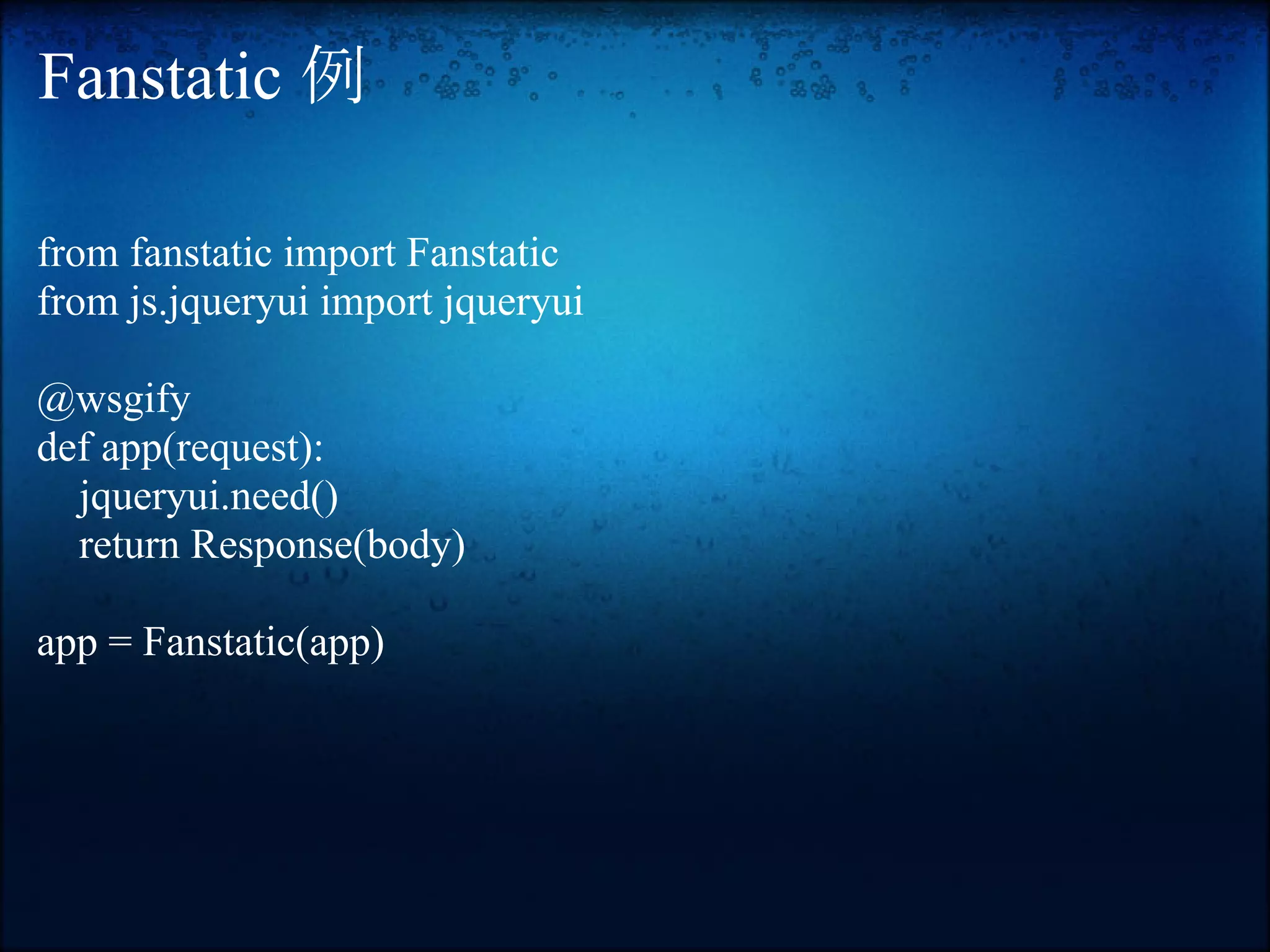 Fanstatic 例

from fanstatic import Fanstatic
from js.jqueryui import jqueryui

@wsgify
def app(request):
    jqueryui.need()
    return Response(body)

app = Fanstatic(app)